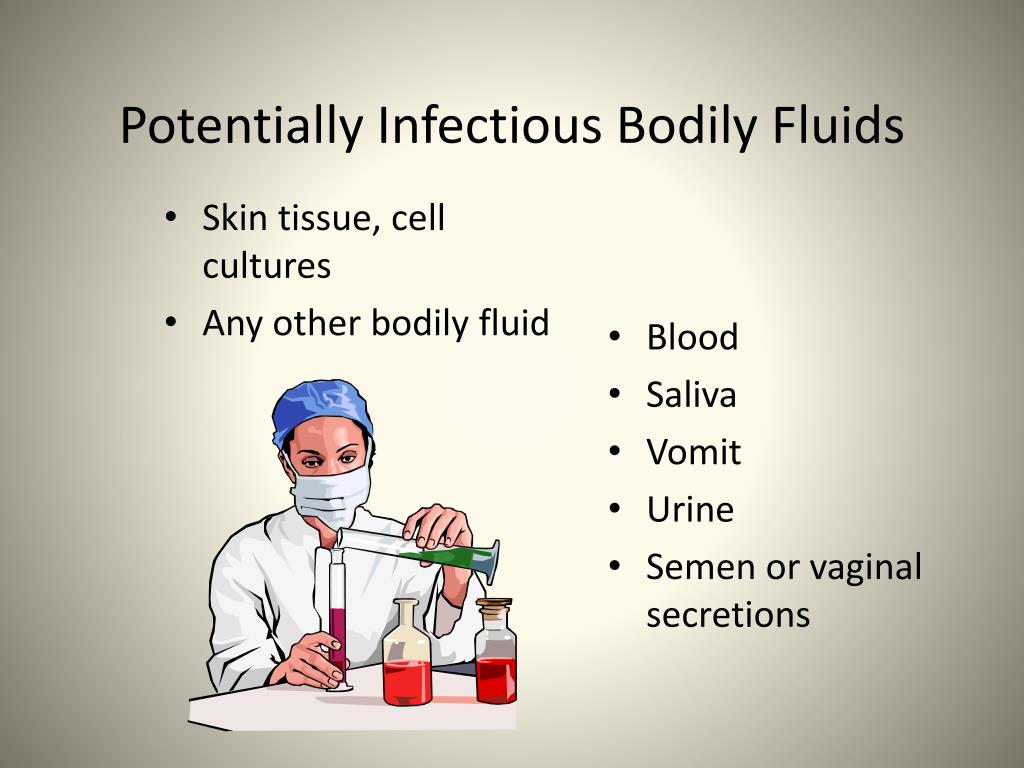 Potentially Infectious Bodily Fluids

• Skin tissue, cell cultures
• Any other bodily fluid

• Blood
• Saliva
• Vomit
• Urine
• Semen or vaginal secretions